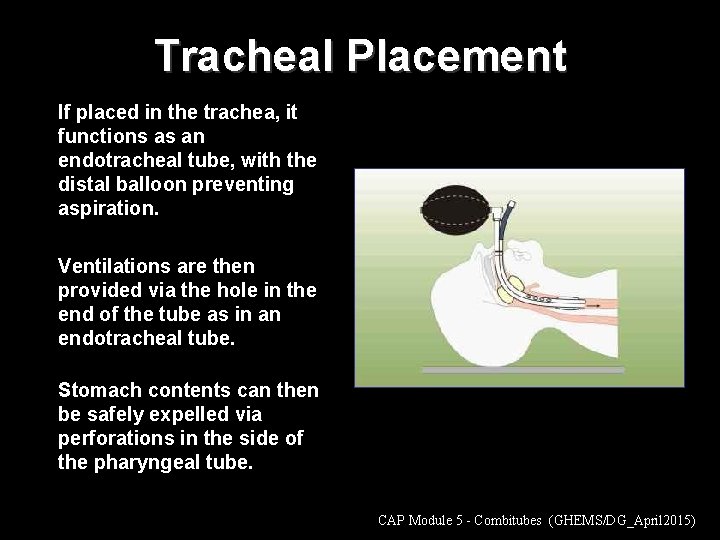 Tracheal Placement

If placed in the trachea, it functions as an endotracheal tube, with the distal balloon preventing aspiration.

Ventilations are then provided via the hole in the end of the tube as in an endotracheal tube.

Stomach contents can then be safely expelled via perforations in the side of the pharyngeal tube.

CAP Module 5 - Combitubes (GHEMS/DG_April2015)